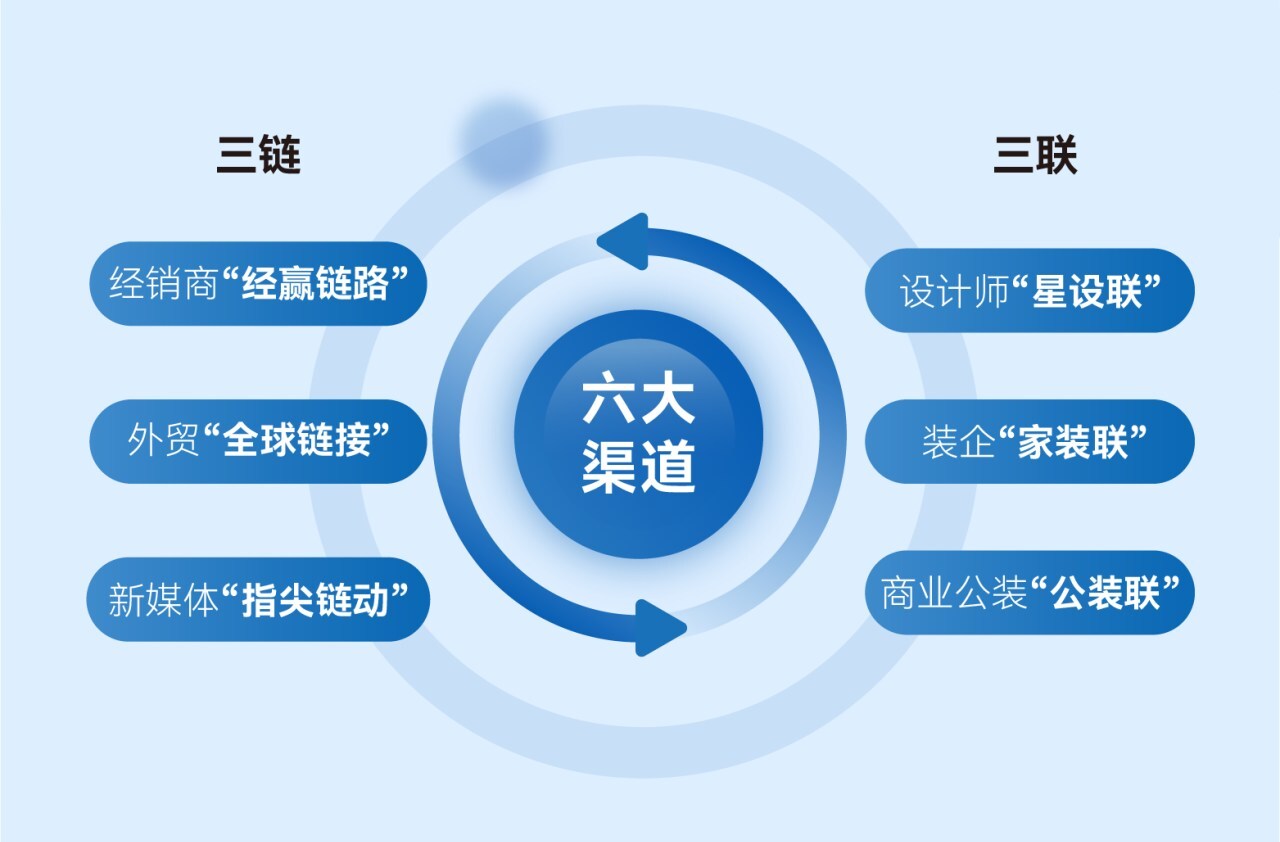 三链

经销商“经赢链路”

外贸“全球链接”

新媒体“指尖链动”

六大渠道

三联

设计师“星设联”

装企“家装联”

商业公装“公装联”